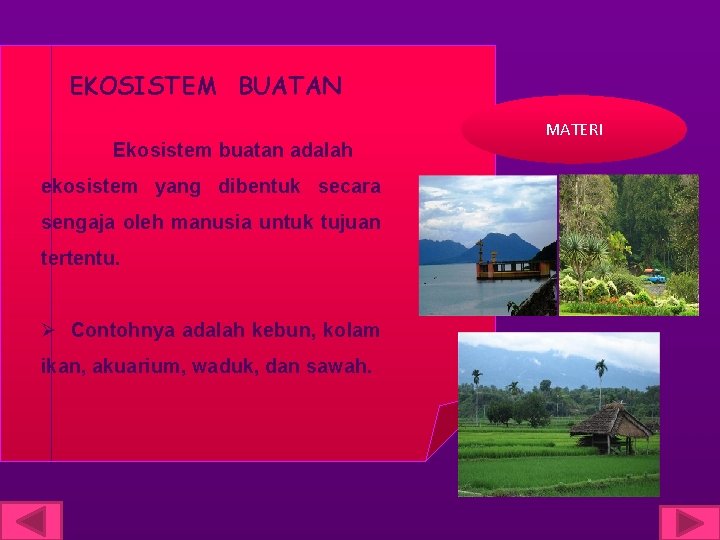 EKOSISTEM BUATAN

MATERI

Ekosistem buatan adalah ekosistem yang dibentuk secara sengaja oleh manusia untuk tujuan tertentu.

➢ Contohnya adalah kebun, kolam ikan, akuarium, waduk, dan sawah.